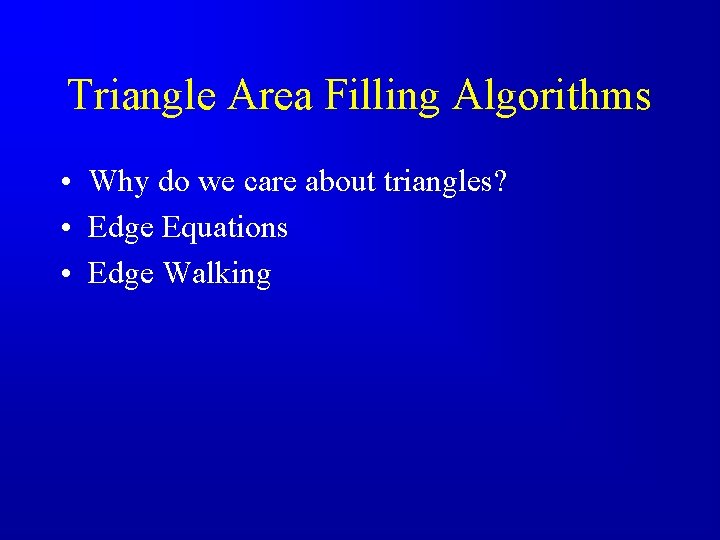 Triangle Area Filling Algorithms

• Why do we care about triangles?
• Edge Equations
• Edge Walking